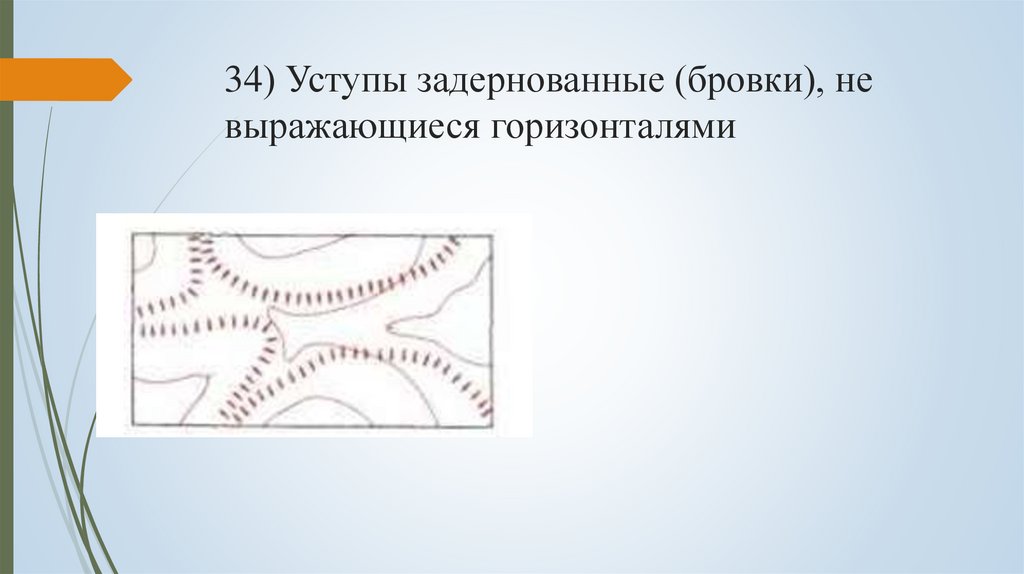 34) Уступы задернованные (бровки), не выражающиеся горизонталями